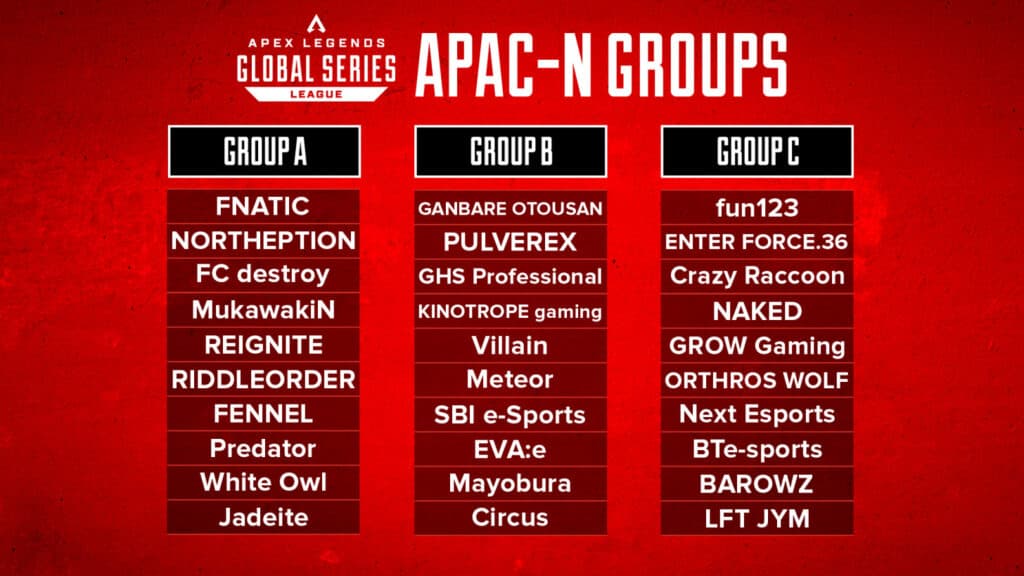 APEX LEGENDS GLOBAL SERIES LEAGUE

APAC-N GROUPS

GROUP A

FNATIC
NORTHEPTION
FC destroy
MukawakiN
REIGNITE
RIDDLEORDER
FENNEL
Predator
White Owl
Jadeite

GROUP B

GANBARE OTOUSAN
PULVEREX
GHS Professional
KINOTROPE gaming
Villain
Meteor
SBI e-Sports
EVA:e
Mayobura
Circus

GROUP C

fun123
ENTER FORCE.36
Crazy Raccoon
NAKED
GROW Gaming
ORTHROS WOLF
Next Esports
BTe-sports
BAROWZ
LFT JYM